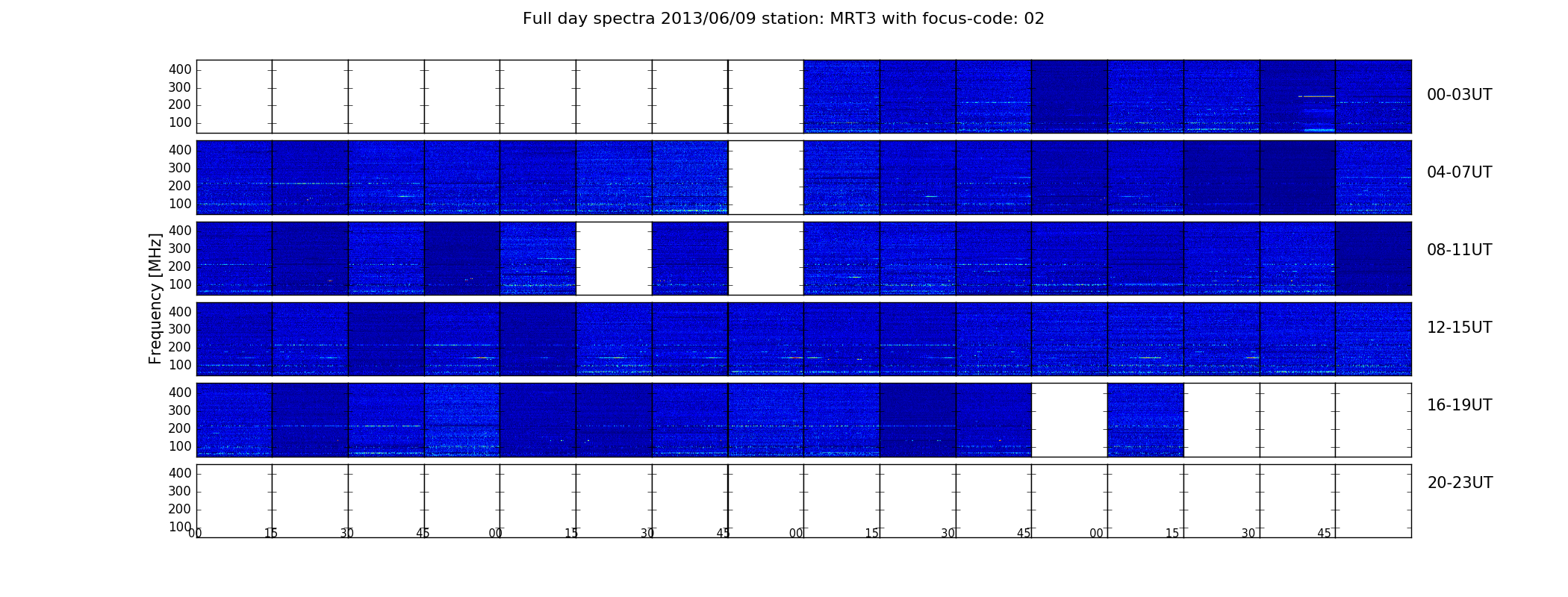 Full day spectra 2013/06/09 station: MRT3 with focus-code: 02

Frequency [MHz]

400
300
200
100

00-03UT

400
300
200
100

04-07UT

400
300
200
100

08-11UT

400
300
200
100

12-15UT

400
300
200
100

16-19UT

400
300
200
100

20-23UT

00 15 30 45 00 15 30 45 00 15 30 45 00 15 30 45